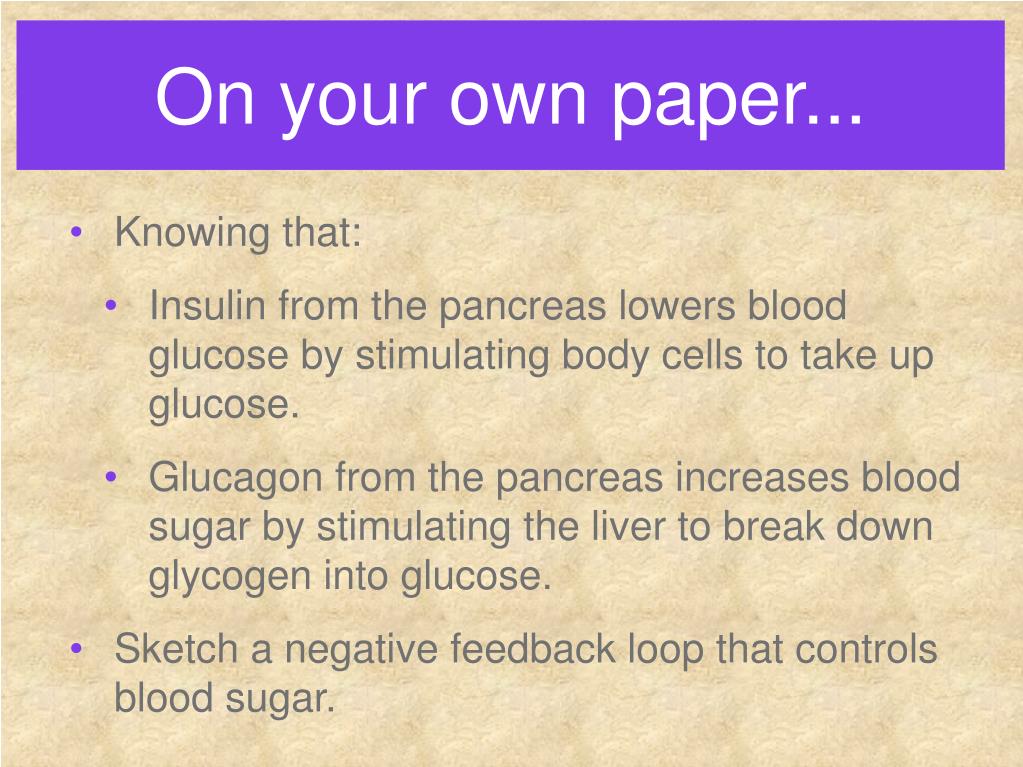 On your own paper...

• Knowing that:

• Insulin from the pancreas lowers blood glucose by stimulating body cells to take up glucose.

• Glucagon from the pancreas increases blood sugar by stimulating the liver to break down glycogen into glucose.

• Sketch a negative feedback loop that controls blood sugar.